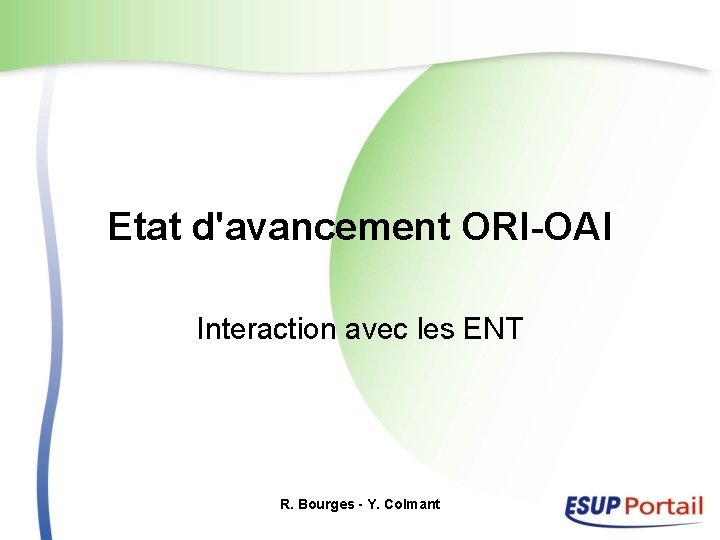 Etat d'avancement ORI-OAI

Interaction avec les ENT

R. Bourges - Y. Colmant

ESUP Portail